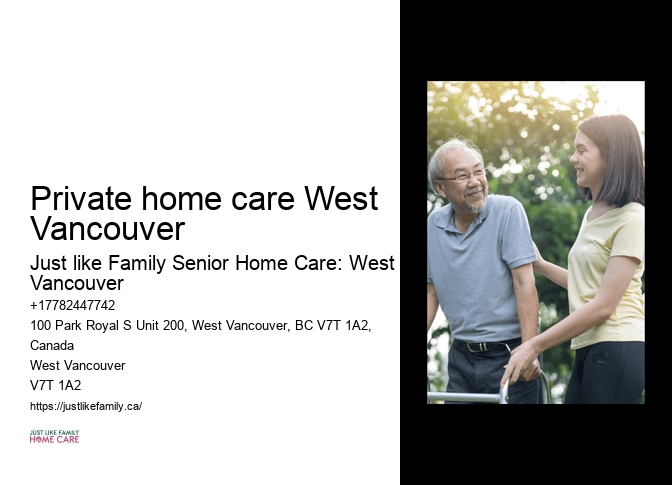 Private home care West Vancouver

Just like Family Senior Home Care: West Vancouver

+17782447742

100 Park Royal S Unit 200, West Vancouver, BC V7T 1A2, Canada

West Vancouver

V7T 1A2

https://justlikefamily.ca/

JUST LIKE FAMILY
HOME CARE